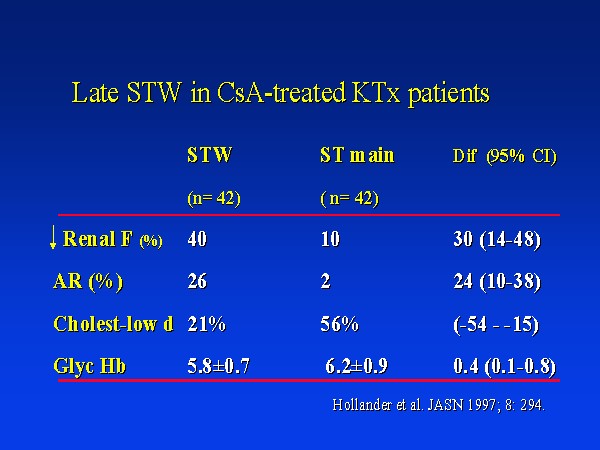 Late STW in CsA-treated KTx patients

| | STW (n= 42) | ST main ( n= 42) | Dif (95% CI) |
|---|---|---|---|
| ↓ Renal F (%) | 40 | 10 | 30 (14-48) |
| AR (%) | 26 | 2 | 24 (10-38) |
| Cholest-low d | 21% | 56% | (-54 - -15) |
| Glyc Hb | 5.8±0.7 | 6.2±0.9 | 0.4 (0.1-0.8) |

Hollander et al. JASN 1997; 8: 294.